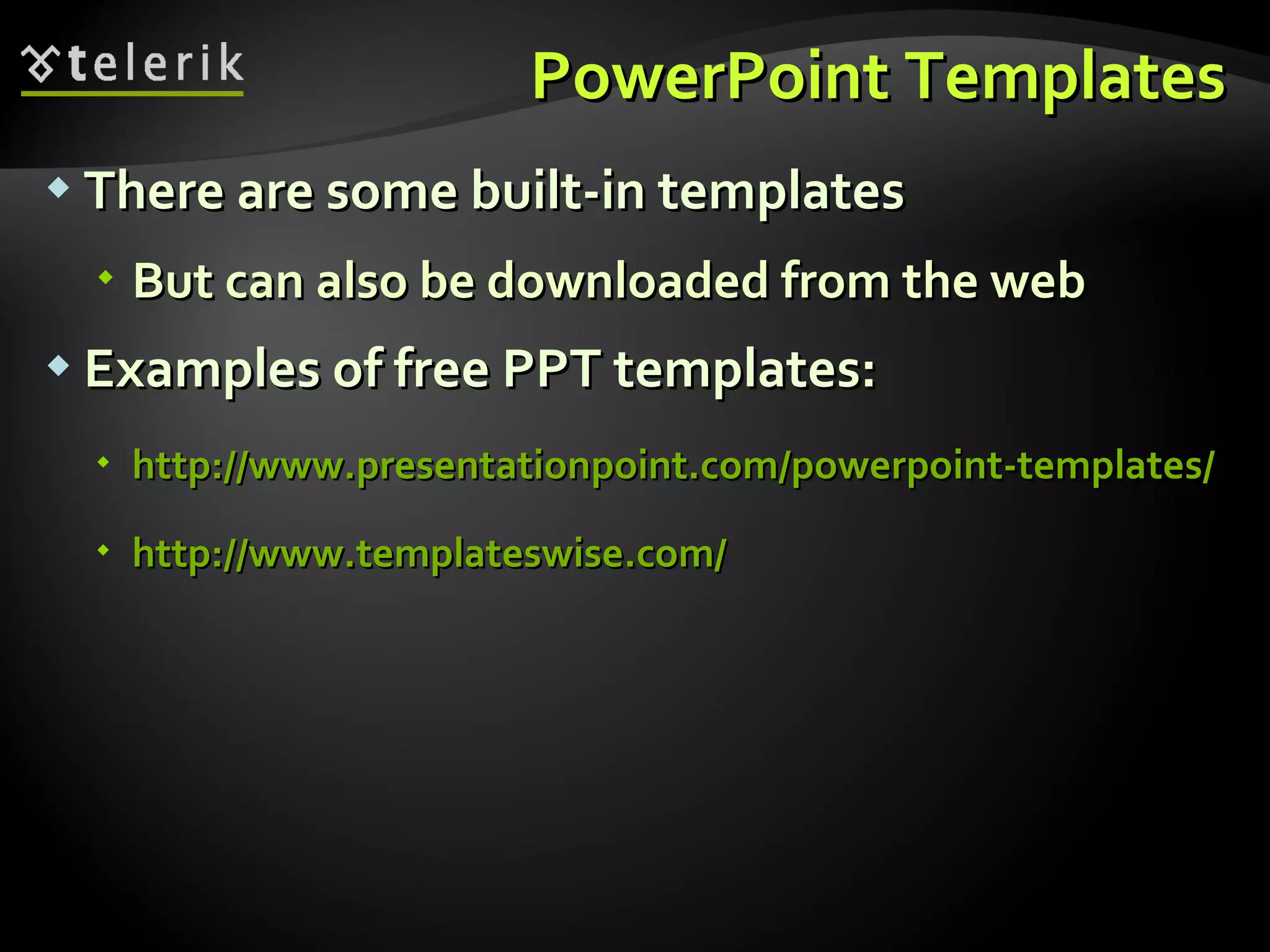 telerik

PowerPoint Templates

There are some built-in templates

But can also be downloaded from the web

Examples of free PPT templates:

http://www.presentationpoint.com/powerpoint-templates/

http://www.templateswise.com/